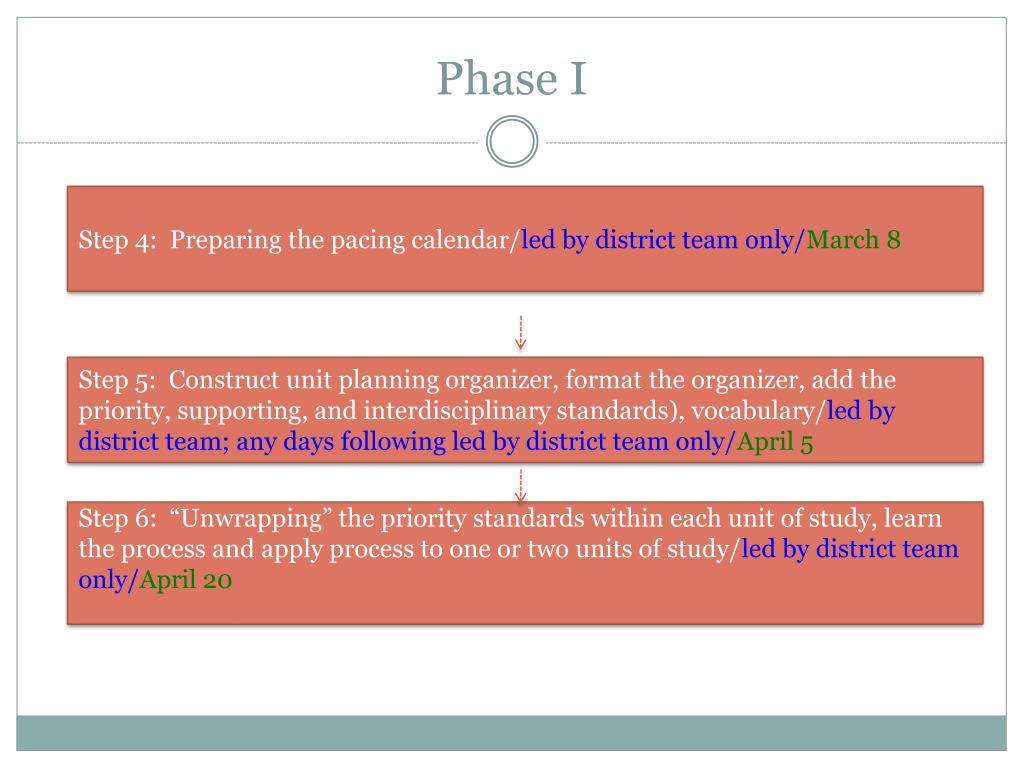 Phase I

Step 4: Preparing the pacing calendar/led by district team only/March 8

Step 5: Construct unit planning organizer, format the organizer, add the priority, supporting, and interdisciplinary standards), vocabulary/led by district team; any days following led by district team only/April 5

Step 6: “Unwrapping” the priority standards within each unit of study, learn the process and apply process to one or two units of study/led by district team only/April 20